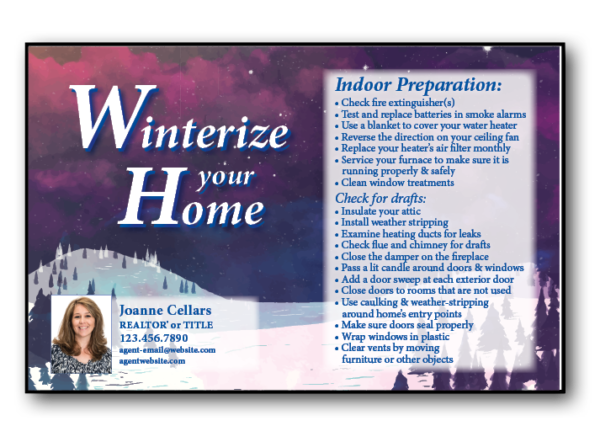 Winterize your Home

Joanne Cellars
REALTOR® or TITLE
123.456.7890
agent-email@website.com
agentwebsite.com

Indoor Preparation:
• Check fire extinguisher(s)
• Test and replace batteries in smoke alarms
• Use a blanket to cover your water heater
• Reverse the direction on your ceiling fan
• Replace your heater's air filter monthly
• Service your furnace to make sure it is running properly & safely
• Clean window treatments

Check for drafts:
• Insulate your attic
• Install weather stripping
• Examine heating ducts for leaks
• Check flue and chimney for drafts
• Close the damper on the fireplace
• Pass a lit candle around doors & windows
• Add a door sweep at each exterior door
• Close doors to rooms that are not used
• Use caulking & weather-stripping around home's entry points
• Make sure doors seal properly
• Wrap windows in plastic
• Clear vents by moving furniture or other objects